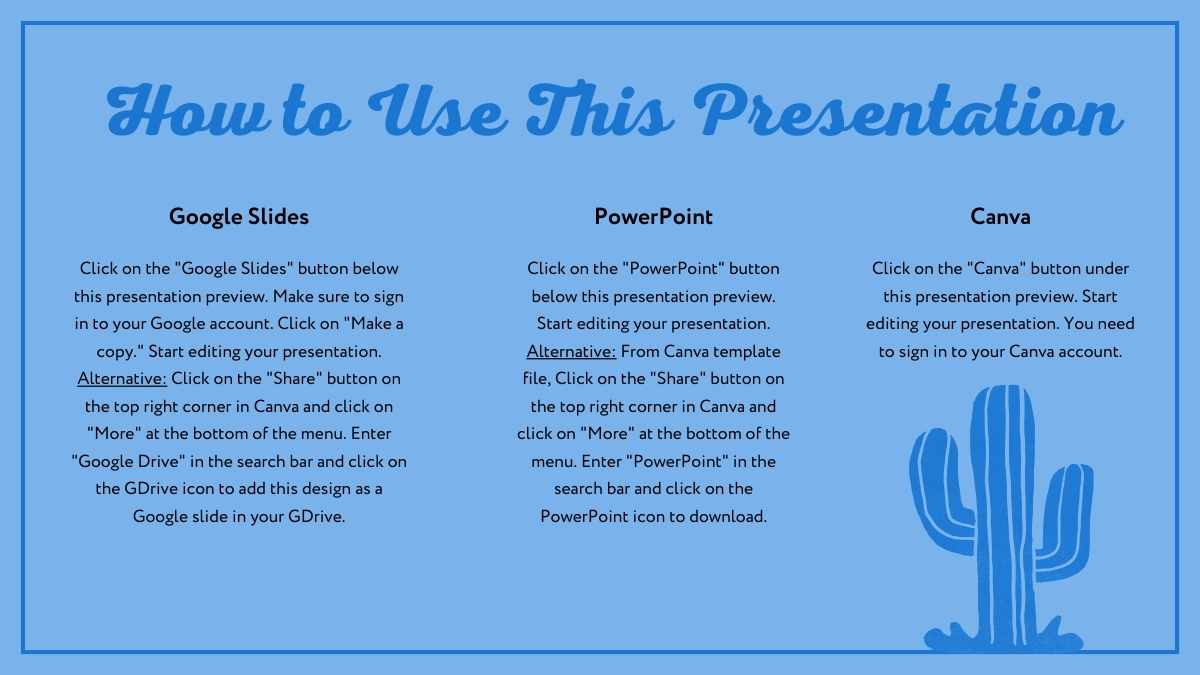 How to Use This Presentation

Google Slides

Click on the "Google Slides" button below this presentation preview. Make sure to sign in to your Google account. Click on "Make a copy." Start editing your presentation. Alternative: Click on the "Share" button on the top right corner in Canva and click on "More" at the bottom of the menu. Enter "Google Drive" in the search bar and click on the GDrive icon to add this design as a Google slide in your GDrive.

PowerPoint

Click on the "PowerPoint" button below this presentation preview. Start editing your presentation. Alternative: From Canva template file, Click on the "Share" button on the top right corner in Canva and click on "More" at the bottom of the menu. Enter "PowerPoint" in the search bar and click on the PowerPoint icon to download.

Canva

Click on the "Canva" button under this presentation preview. Start editing your presentation. You need to sign in to your Canva account.